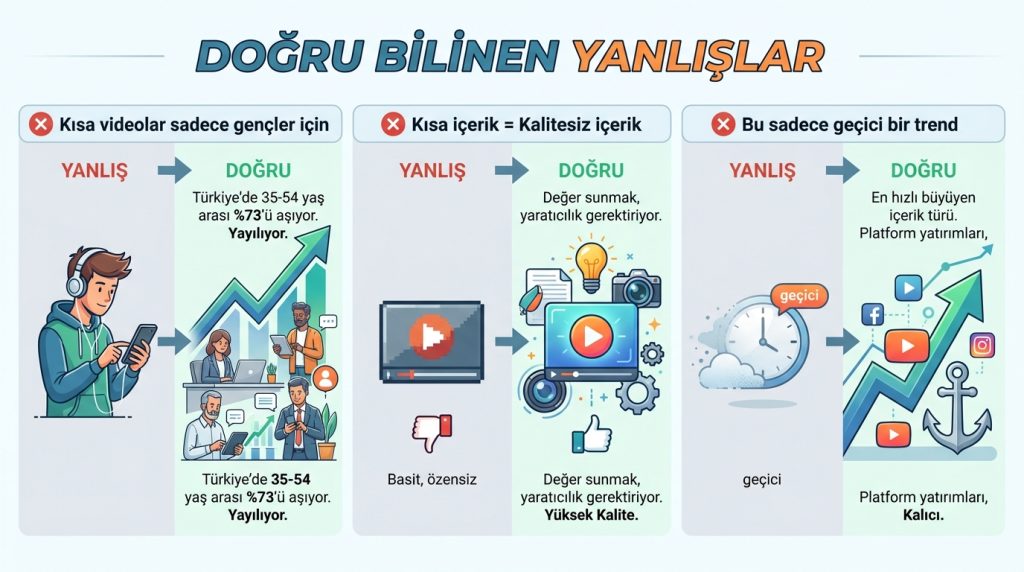 DOĞRU BİLİNEN YANLIŞLAR

Kısa videolar sadece gençler için

YANLIŞ

DOĞRU

Türkiye'de 35-54 yaş arası %73'ü aşıyor. Yayılıyor.

Türkiye'de 35-54 yaş arası %73'ü aşıyor. Yayılıyor.

Kısa içerik = Kalitesiz içerik

YANLIŞ

DOĞRU

Değer sunmak, yaratıcılık gerektiriyor.

Basit, özensiz

Değer sunmak, yaratıcılık gerektiriyor. Yüksek Kalite.

Bu sadece geçici bir trend

YANLIŞ

DOĞRU

En hızlı büyüyen içerik türü. Platform yatırımları,

geçici

geçici

Platform yatırımları, Kalıcı.